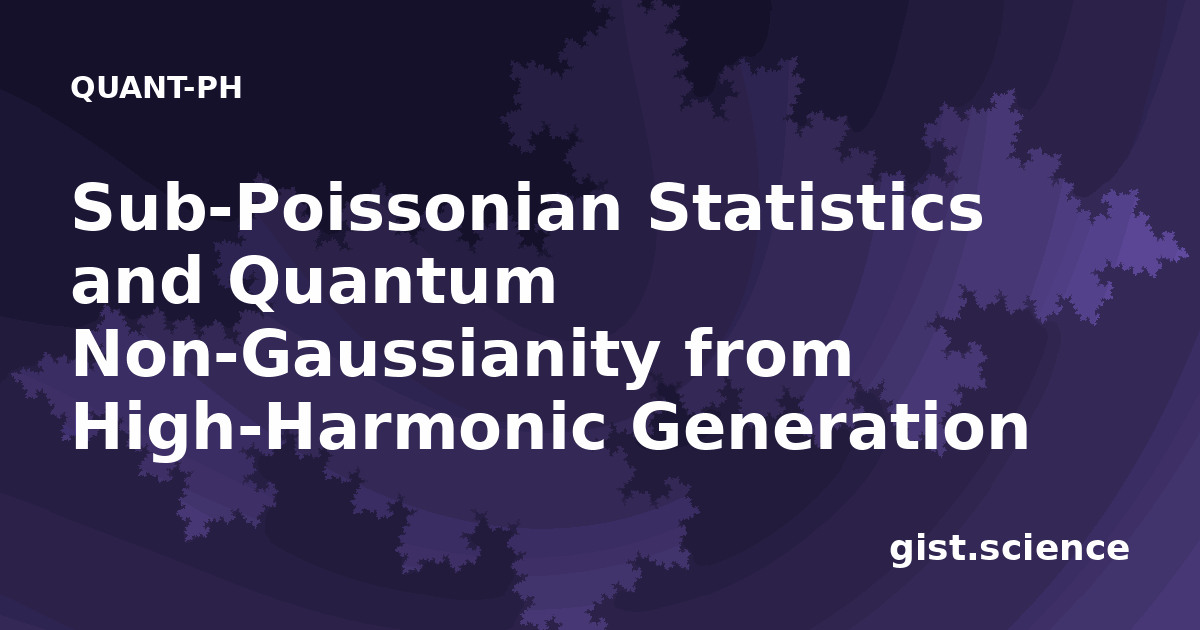 QUANT-PH

Sub-Poissonian Statistics and Quantum Non-Gaussianity from High-Harmonic Generation

gist.science